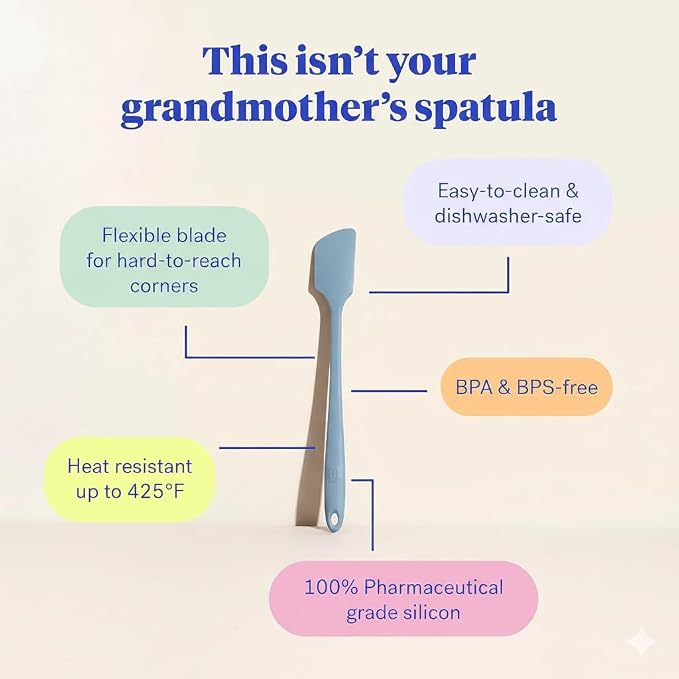 This isn't your grandmother's spatula

Easy-to-clean & dishwasher-safe

Flexible blade for hard-to-reach corners

BPA & BPS-free

Heat resistant up to 425°F

100% Pharmaceutical grade silicon